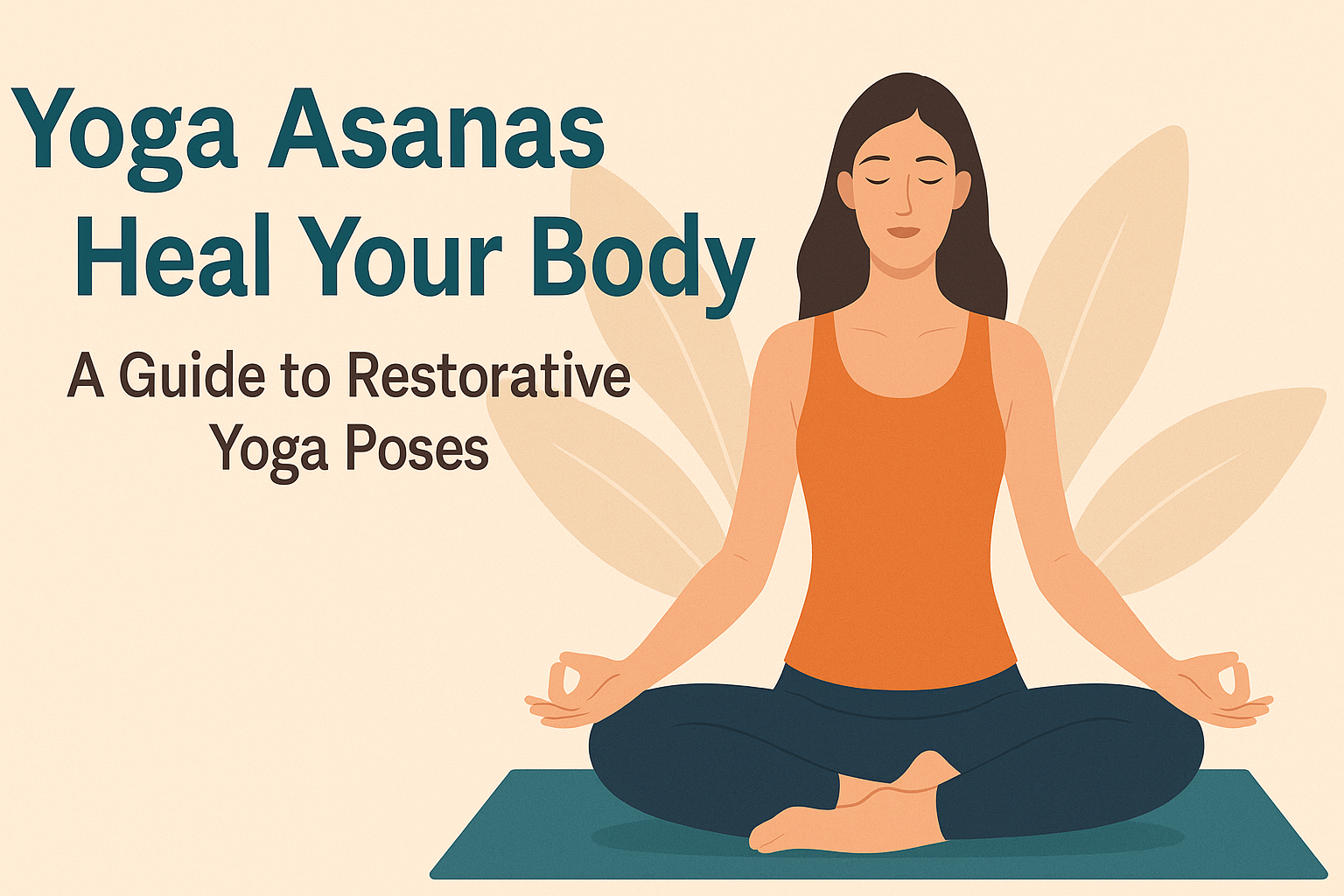 Yoga Asanas
Heal Your Body

A Guide to Restorative
Yoga Poses